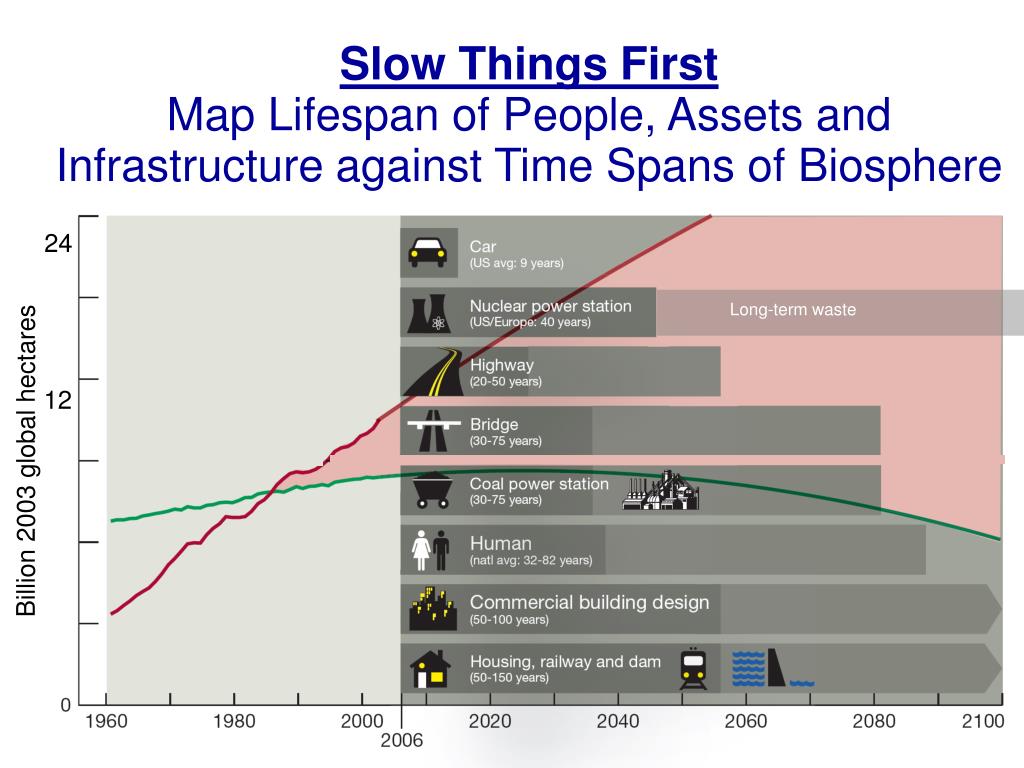 Slow Things First
Map Lifespan of People, Assets and Infrastructure against Time Spans of Biosphere

Billion 2003 global hectares

24
12
0

Car
(US avg: 9 years)

Nuclear power station
(US/Europe: 40 years)

Long-term waste

Highway
(20-50 years)

Bridge
(30-75 years)

Coal power station
(30-75 years)

Human
(natl avg: 32-82 years)

Commercial building design
(50-100 years)

Housing, railway and dam
(50-150 years)

1960 1980 2000 2020 2040 2060 2080 2100
2006